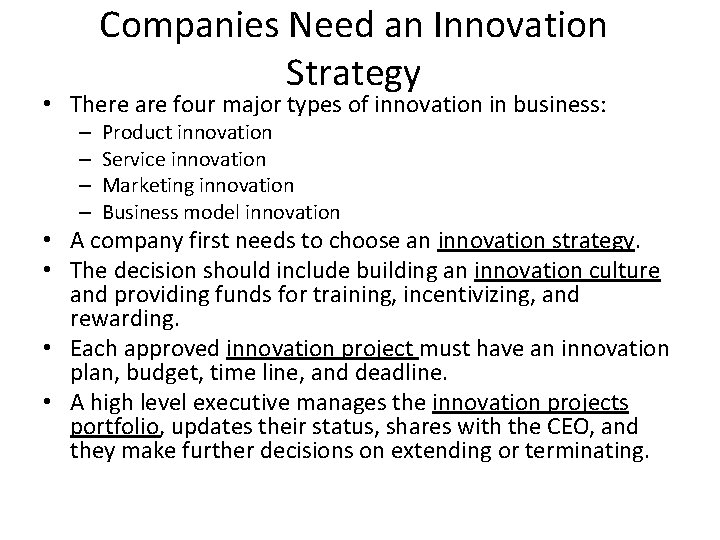 Companies Need an Innovation Strategy

• There are four major types of innovation in business:
– Product innovation
– Service innovation
– Marketing innovation
– Business model innovation
• A company first needs to choose an innovation strategy.
• The decision should include building an innovation culture and providing funds for training, incentivizing, and rewarding.
• Each approved innovation project must have an innovation plan, budget, time line, and deadline.
• A high level executive manages the innovation projects portfolio, updates their status, shares with the CEO, and they make further decisions on extending or terminating.